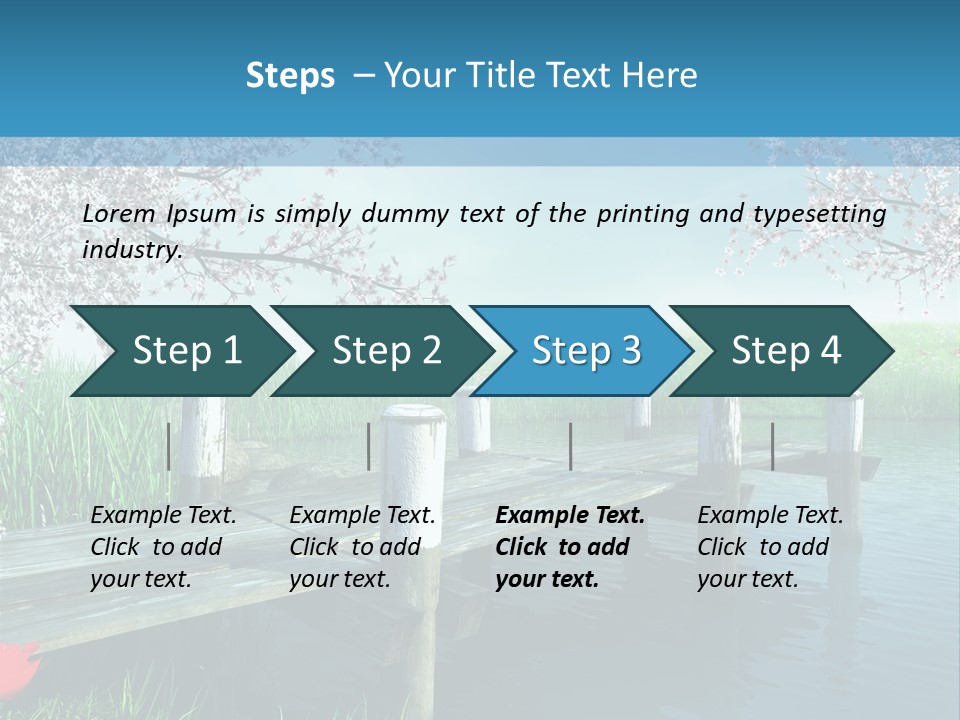 Steps – Your Title Text Here

Lorem Ipsum is simply dummy text of the printing and typesetting industry.

Step 1

Step 2

Step 3

Step 4

Example Text. Click to add your text.

Example Text. Click to add your text.

Example Text. Click to add your text.

Example Text. Click to add your text.